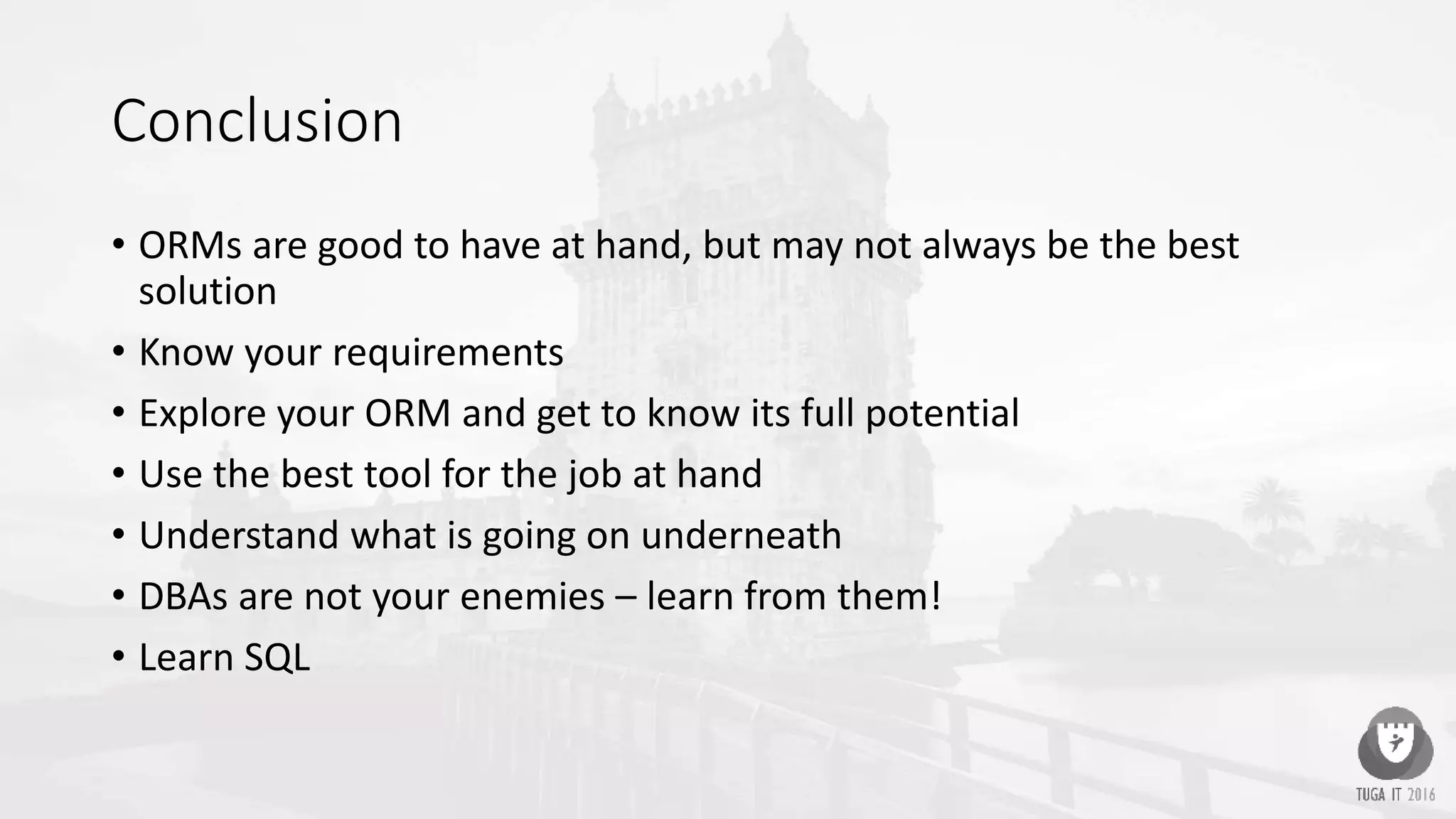 Conclusion

• ORMs are good to have at hand, but may not always be the best solution
• Know your requirements
• Explore your ORM and get to know its full potential
• Use the best tool for the job at hand
• Understand what is going on underneath
• DBAs are not your enemies – learn from them!
• Learn SQL

TUGA IT 2016